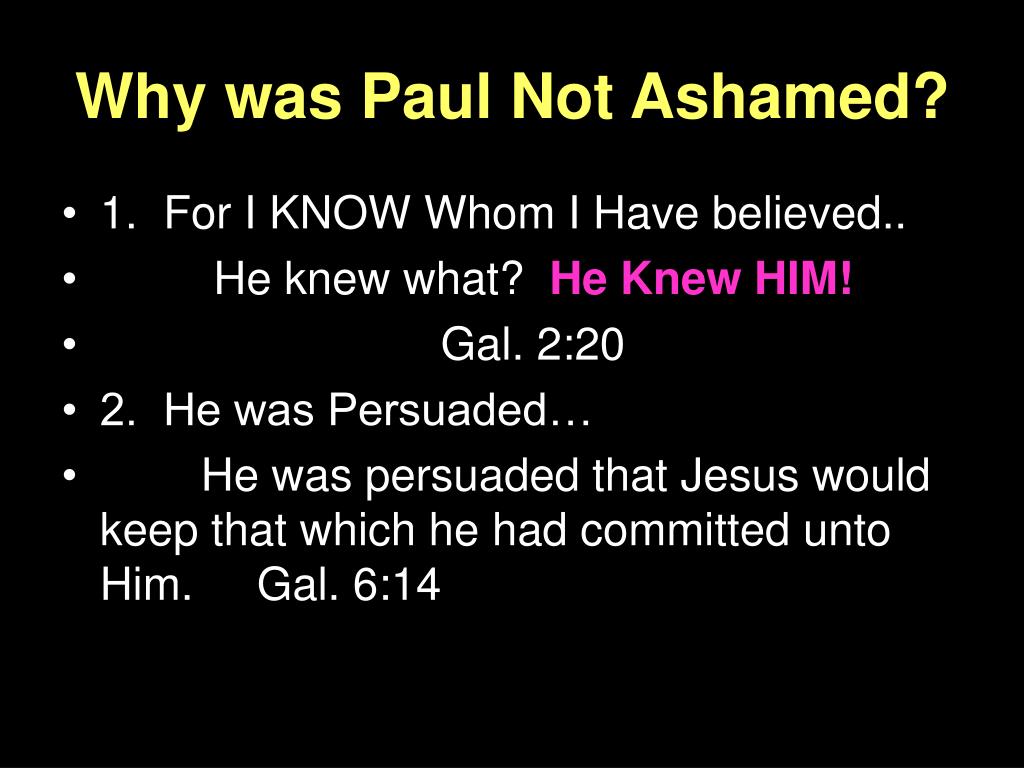 Why was Paul Not Ashamed?

• 1. For I KNOW Whom I Have believed..
• He knew what? He Knew HIM!
• Gal. 2:20
• 2. He was Persuaded…
• He was persuaded that Jesus would keep that which he had committed unto Him. Gal. 6:14